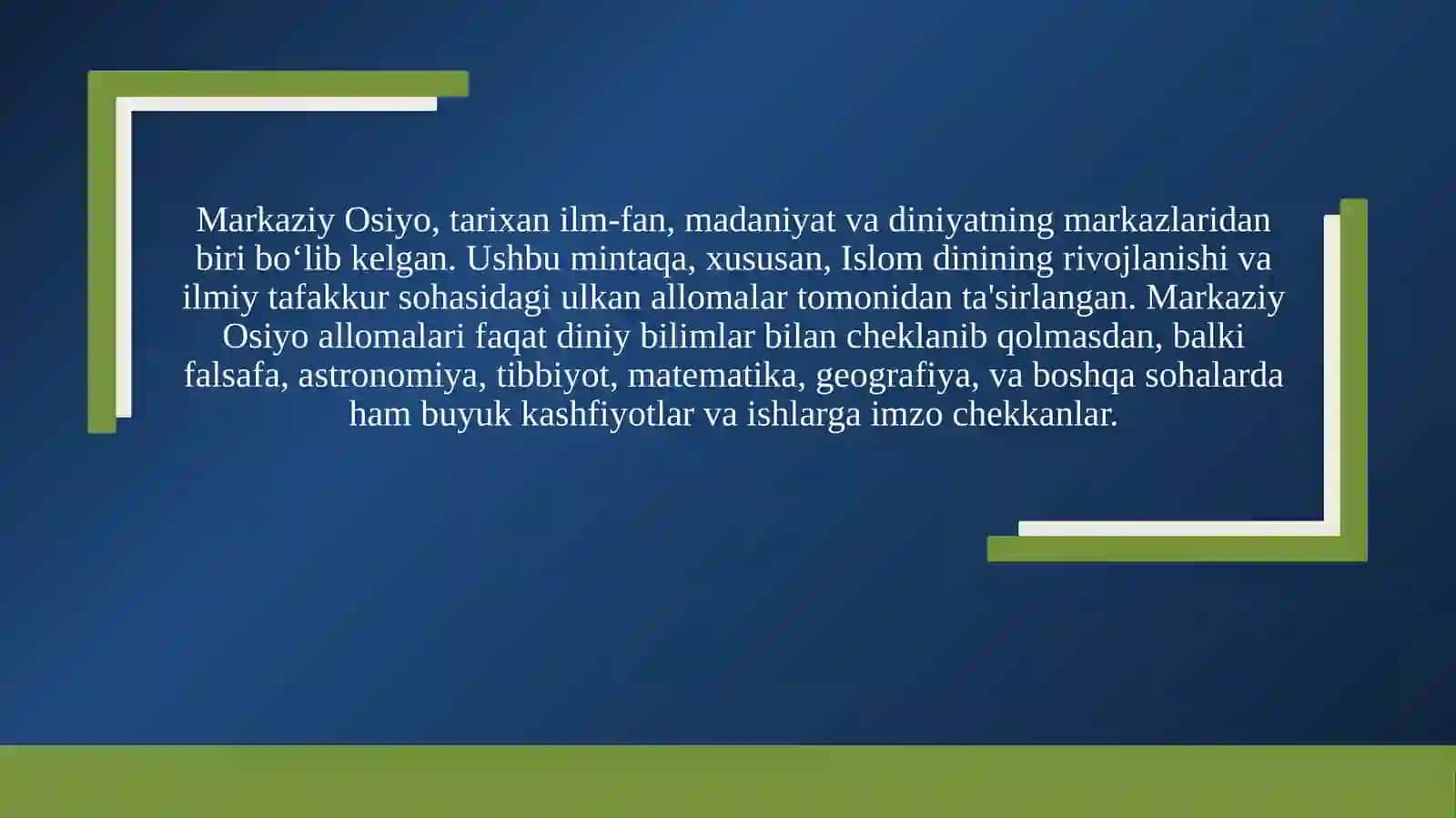 Markaziy Osiyo, tarixan ilm-fan, madaniyat va diniyatning markazlaridan biri bo‘lib kelgan. Ushbu mintaqa, xususan, Islom dinining rivojlanishi va ilmiy tafakkur sohasidagi ulkan allomalar tomonidan ta'sirlangan. Markaziy Osiyo allomalari faqat diniy bilimlar bilan cheklanib qolmasdan, balki falsafa, astronomiya, tibbiyot, matematika, geografiya, va boshqa sohalarda ham buyuk kashfiyotlar va ishlarga imzo chekkanlar.